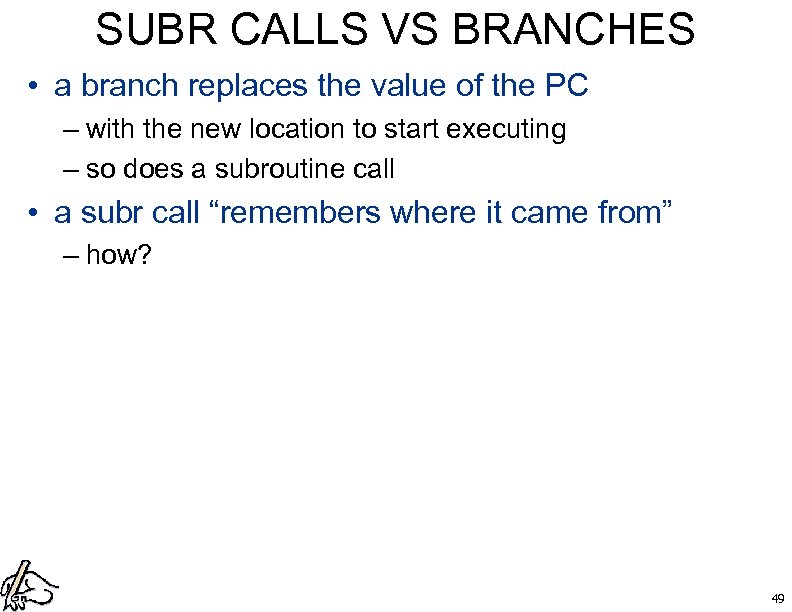 SUBR CALLS VS BRANCHES

• a branch replaces the value of the PC
– with the new location to start executing
– so does a subroutine call

• a subr call “remembers where it came from”
– how?

49